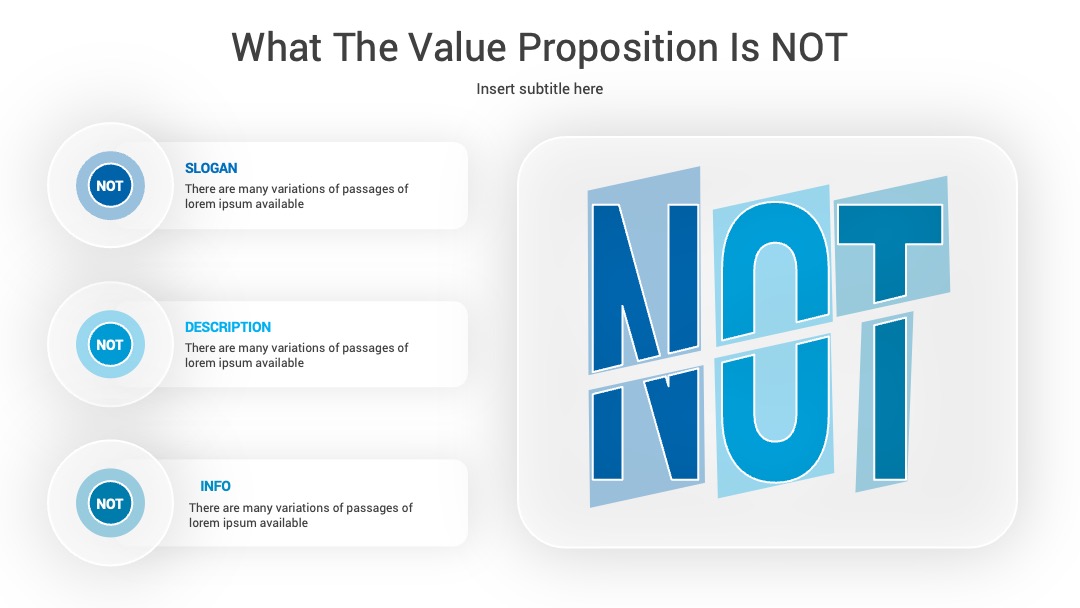 What The Value Proposition Is NOT

Insert subtitle here

NOT

SLOGAN

There are many variations of passages of lorem ipsum available

NOT

DESCRIPTION

There are many variations of passages of lorem ipsum available

NOT

INFO

There are many variations of passages of lorem ipsum available

NOT